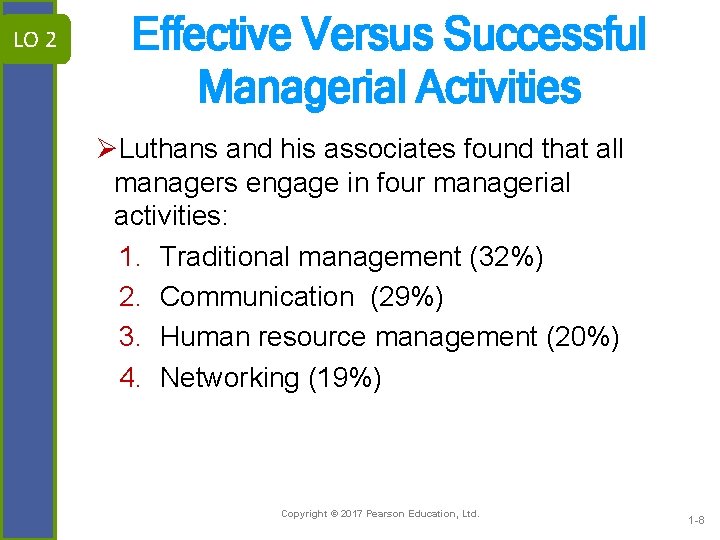 LO 2

Effective Versus Successful Managerial Activities

➢Luthans and his associates found that all managers engage in four managerial activities:
1. Traditional management (32%)
2. Communication (29%)
3. Human resource management (20%)
4. Networking (19%)

Copyright © 2017 Pearson Education, Ltd.

1-8